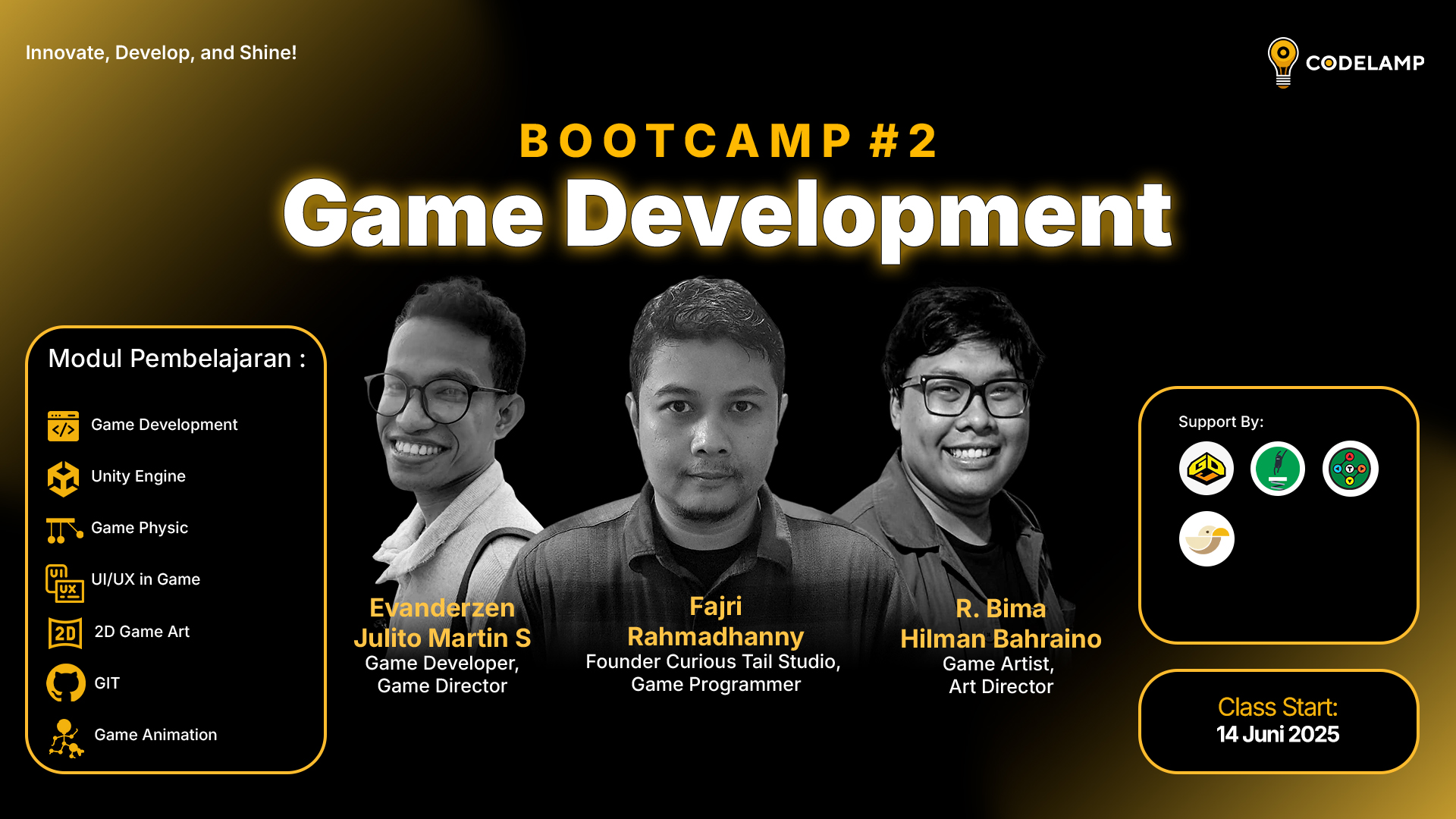 Innovate, Develop, and Shine!

CODELAMP

BOOTCAMP #2

Game Development

Modul Pembelajaran :

Game Development

Unity Engine

Game Physic

UI/UX in Game

2D Game Art

GIT

Game Animation

Evanderzen Julito Martin S
Game Developer, Game Director

Fajri Rahmadhanny
Founder Curious Tail Studio, Game Programmer

R. Bima Hilman Bahraino
Game Artist, Art Director

Support By:

Class Start:
14 Juni 2025